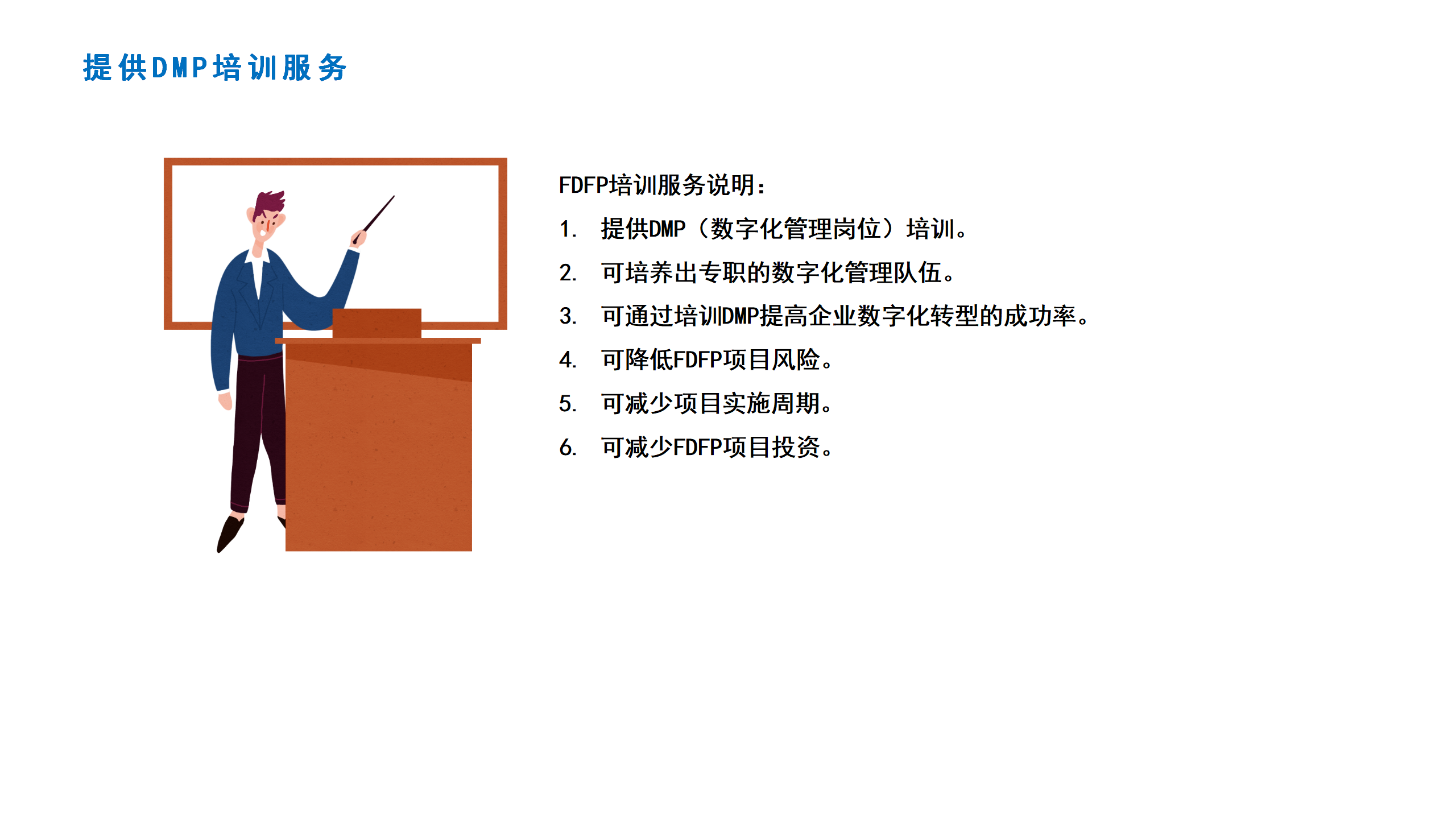 提供DMP培训服务

FDFP培训服务说明：

1. 提供DMP（数字化管理岗位）培训。
2. 可培养出专职的数字化管理队伍。
3. 可通过培训DMP提高企业数字化转型的成功率。
4. 可降低FDFP项目风险。
5. 可减少项目实施周期。
6. 可减少FDFP项目投资。